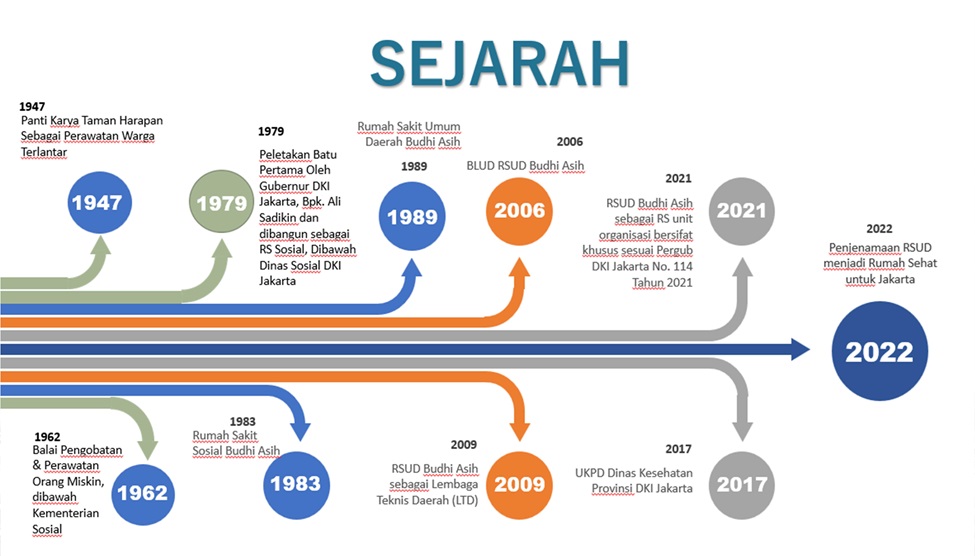 SEJARAH

1947
Panti Karya Taman Harapan Sebagai Perawatan Warga Terlantar

1947

1979
Peletakan Batu Pertama Oleh Gubernur DKI Jakarta, Bpk. Ali Sadikin dan dibangun sebagai RS Sosial, Dibawah Dinas Sosial DKI Jakarta

1979

Rumah Sakit Umum Daerah Budhi Asih

1989

1989

2006
BLUD RSUD Budhi Asih

2006

2021
RSUD Budhi Asih sebagai RS unit organisasi bersifat khusus sesuai Pergub DKI Jakarta No. 114 Tahun 2021

2021

2022
Penjenamaan RSUD menjadi Rumah Sehat untuk Jakarta

2022

1962
Balai Pengobatan & Perawatan Orang Miskin, dibawah Kementerian Sosial

1962

1983
Rumah Sakit Sosial Budhi Asih

1983

2009
RSUD Budhi Asih sebagai Lembaga Teknis Daerah (LTD)

2009

2017
UKPD Dinas Kesehatan Provinsi DKI Jakarta

2017